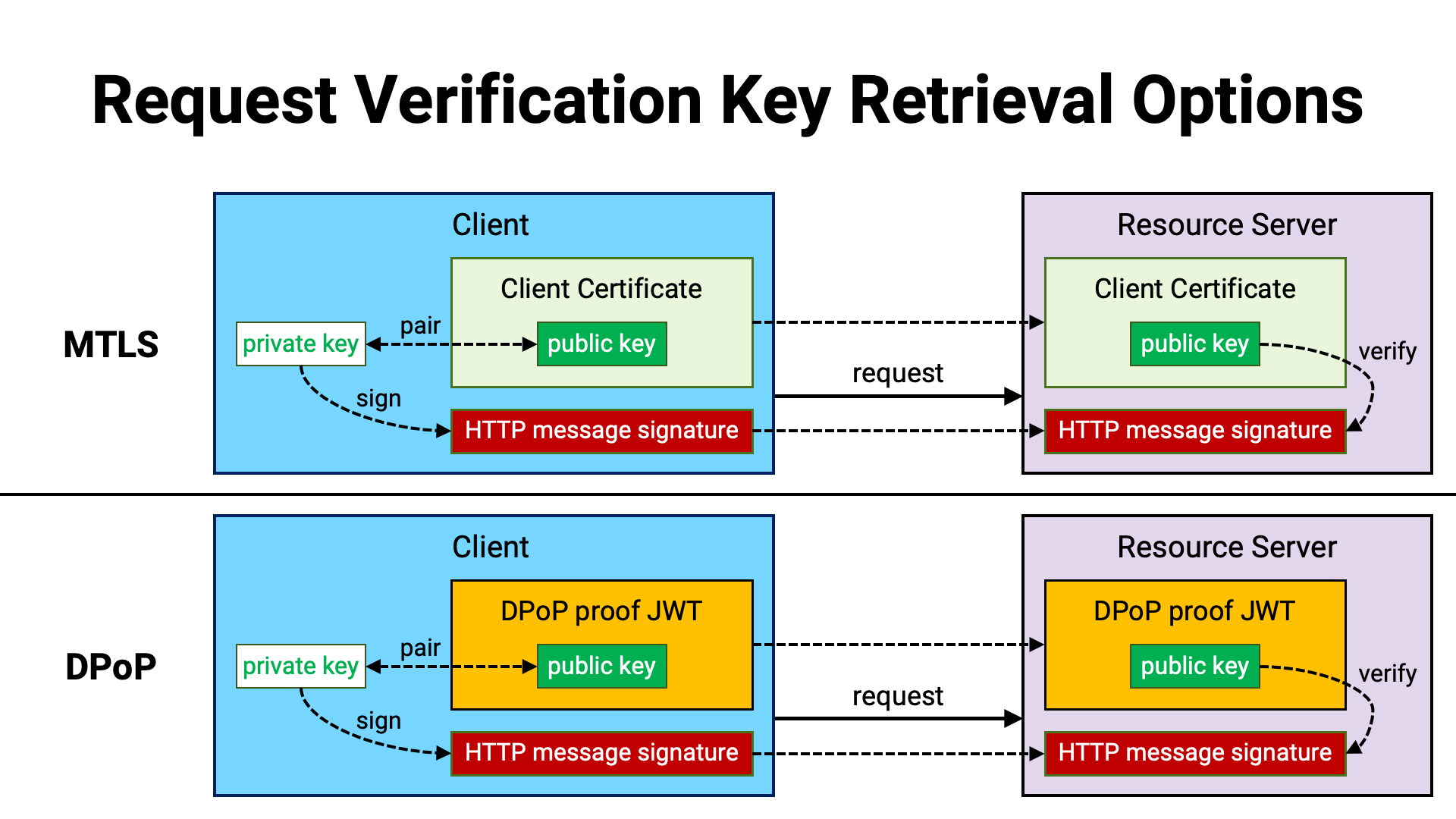 Request Verification Key Retrieval Options

MTLS

Client

Client Certificate

private key

pair

public key

sign

HTTP message signature

request

Resource Server

Client Certificate

public key

verify

HTTP message signature

DPoP

Client

DPoP proof JWT

private key

pair

public key

sign

HTTP message signature

request

Resource Server

DPoP proof JWT

public key

verify

HTTP message signature